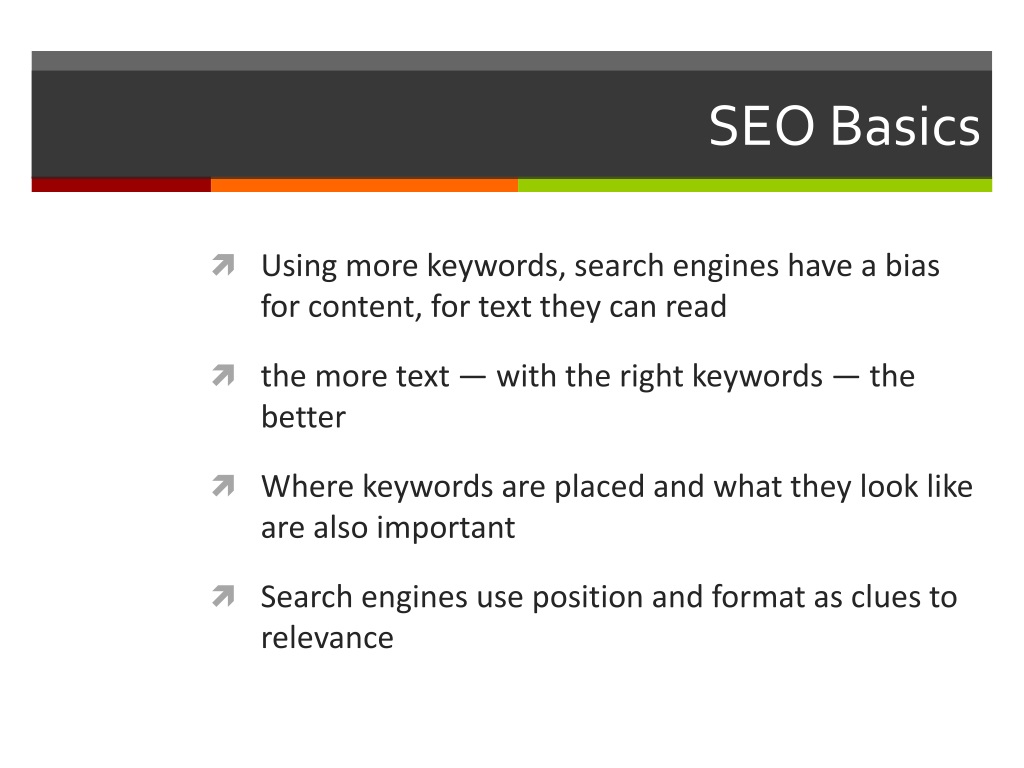 SEO Basics

Using more keywords, search engines have a bias for content, for text they can read

the more text — with the right keywords — the better

Where keywords are placed and what they look like are also important

Search engines use position and format as clues to relevance